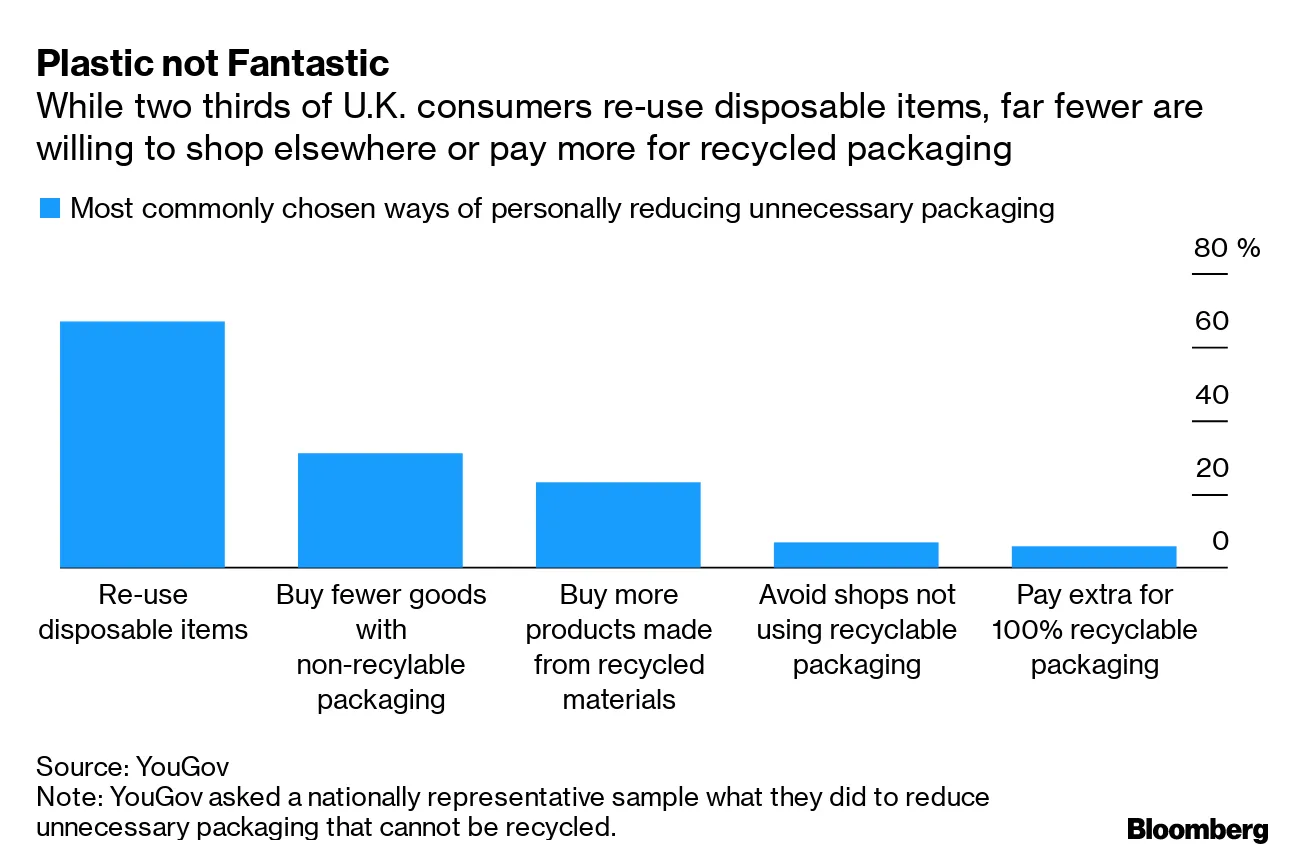 Plastic not Fantastic
While two thirds of U.K. consumers re-use disposable items, far fewer are willing to shop elsewhere or pay more for recycled packaging

Most commonly chosen ways of personally reducing unnecessary packaging

80 %
60
40
20
0

Re-use disposable items
Buy fewer goods with non-recylable packaging
Buy more products made from recycled materials
Avoid shops not using recyclable packaging
Pay extra for 100% recyclable packaging

Source: YouGov
Note: YouGov asked a nationally representative sample what they did to reduce unnecessary packaging that cannot be recycled.

Bloomberg